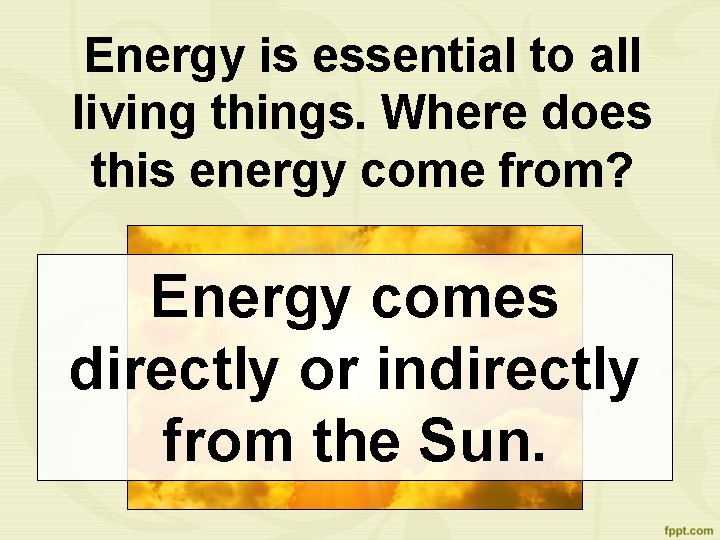 Energy is essential to all living things. Where does this energy come from?

Energy comes directly or indirectly from the Sun.

fppt.com